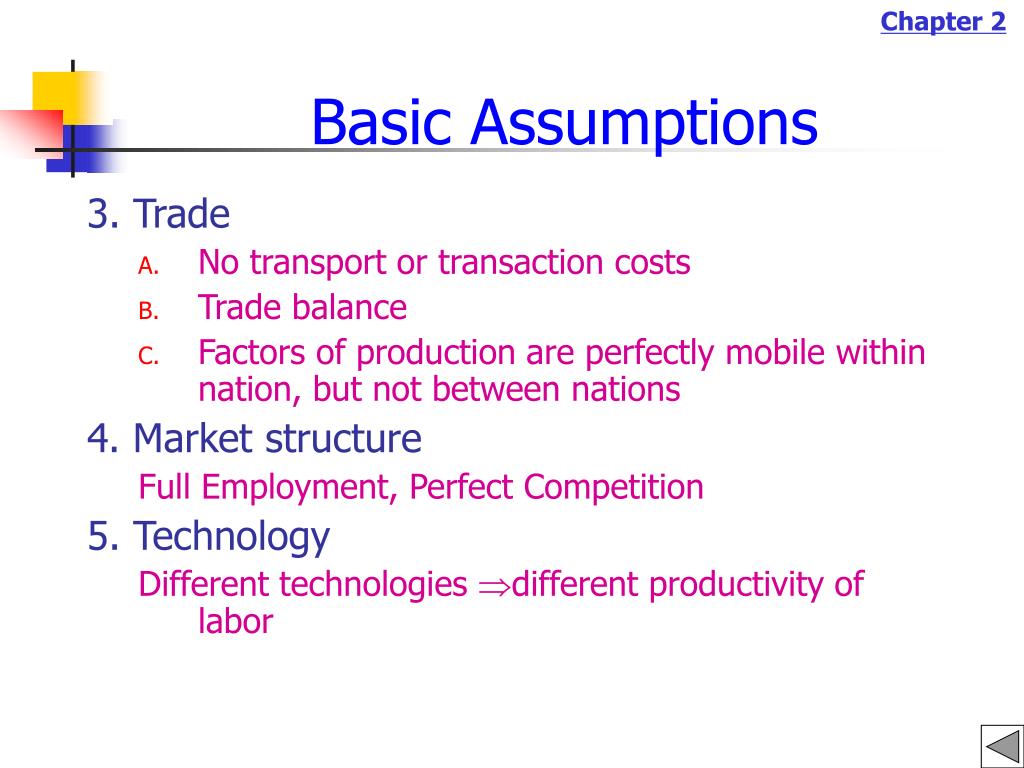 Chapter 2

Basic Assumptions

3. Trade

A. No transport or transaction costs

B. Trade balance

C. Factors of production are perfectly mobile within nation, but not between nations

4. Market structure

Full Employment, Perfect Competition

5. Technology

Different technologies $\Rightarrow$different productivity of labor